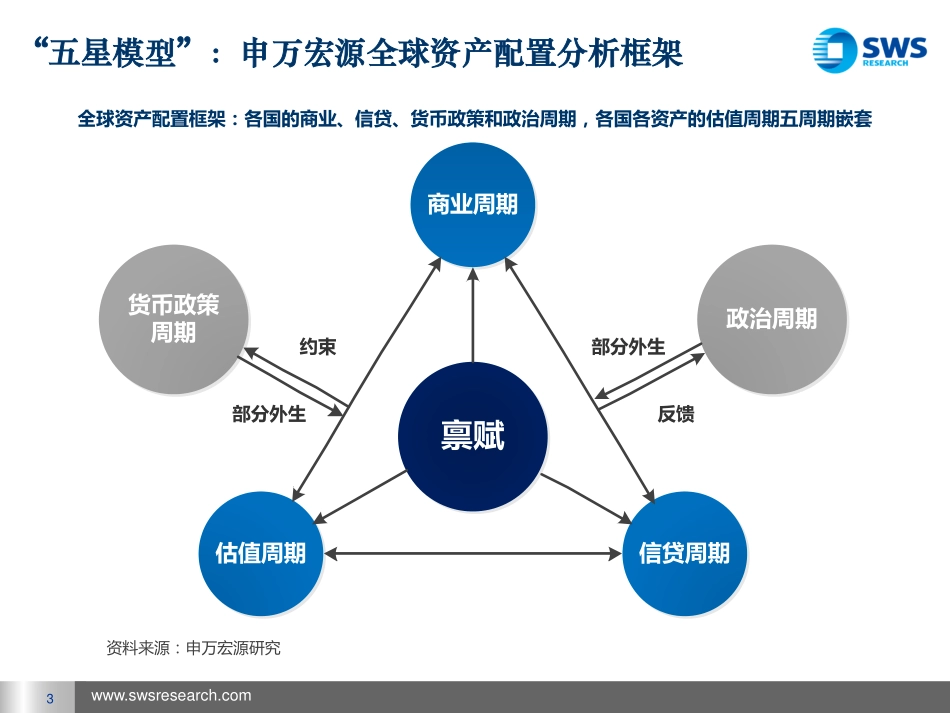 “五星模型”：申万宏源全球资产配置分析框架

SWS RESEARCH

全球资产配置框架：各国的商业、信贷、货币政策和政治周期，各国各资产的估值周期五周期嵌套

商业周期

货币政策周期

政治周期

约束

部分外生

部分外生

反馈

禀赋

估值周期

信贷周期

资料来源：申万宏源研究

3

www.swsresearch.com